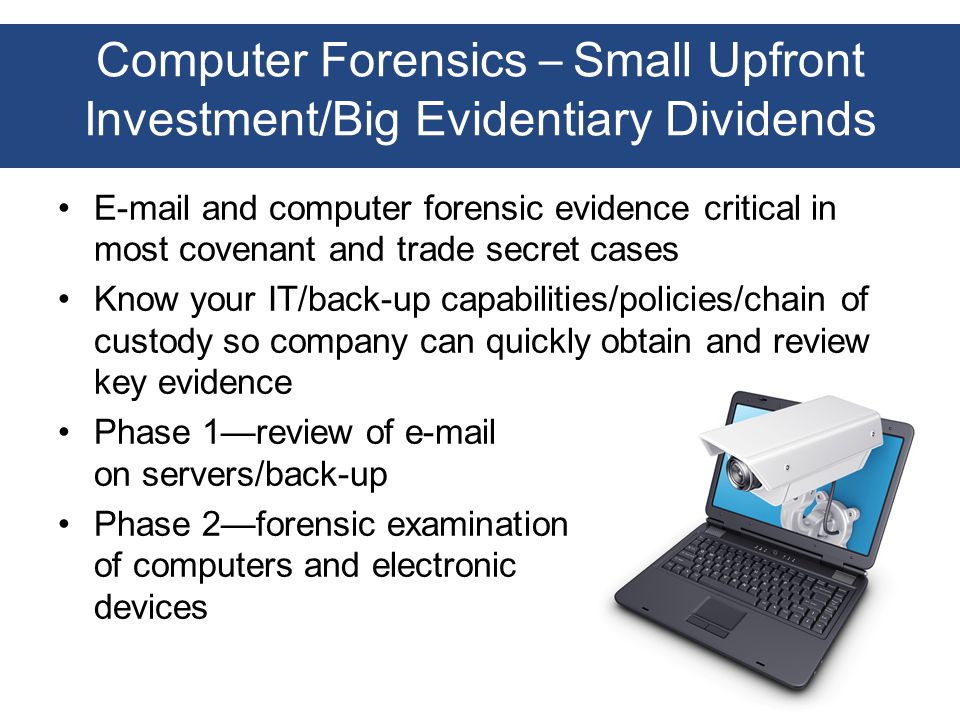 Computer Forensics – Small Upfront Investment/Big Evidentiary Dividends

• E-mail and computer forensic evidence critical in most covenant and trade secret cases

• Know your IT/back-up capabilities/policies/chain of custody so company can quickly obtain and review key evidence

• Phase 1—review of e-mail on servers/back-up

• Phase 2—forensic examination of computers and electronic devices